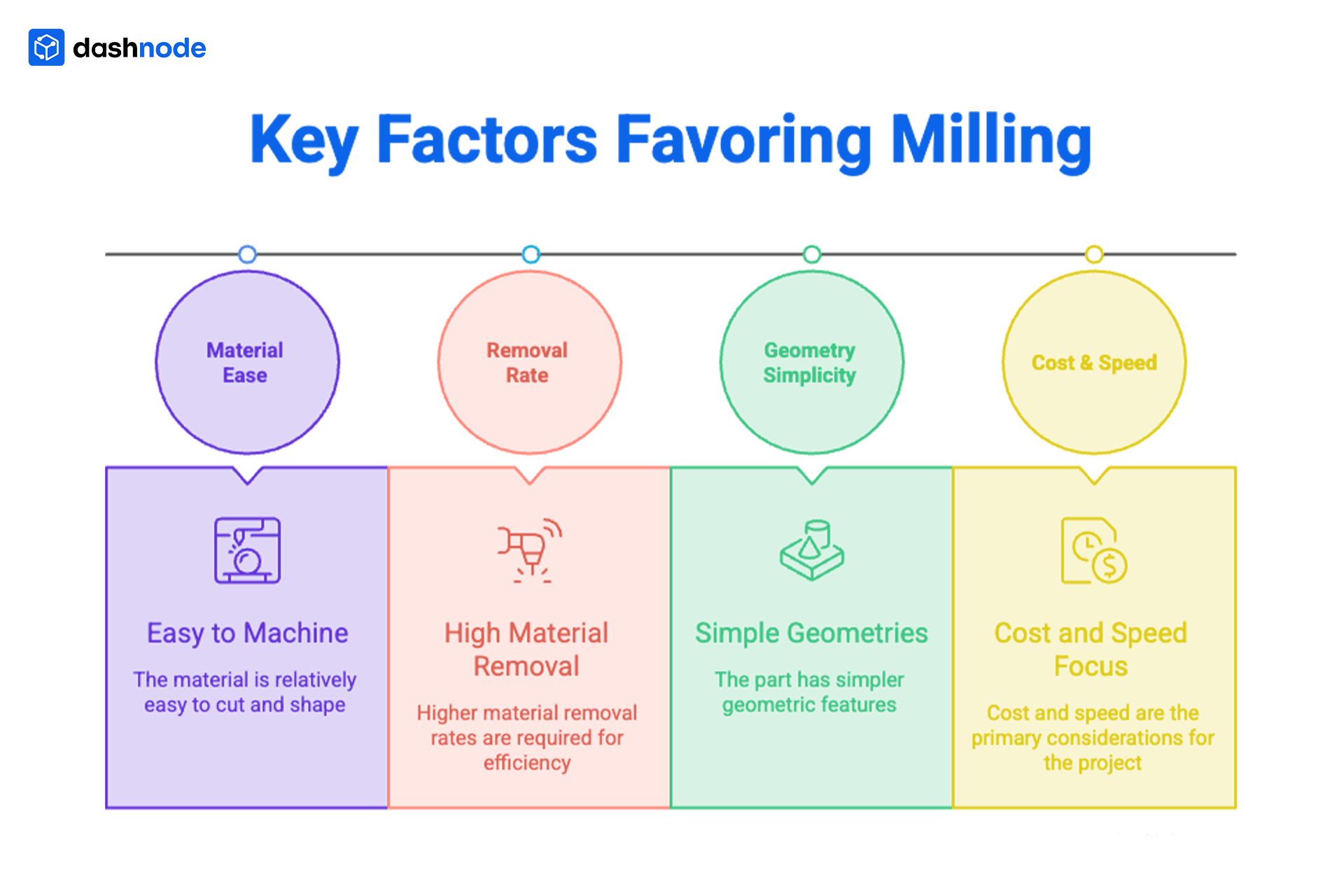 dashnode

Key Factors Favoring Milling

Material Ease

Easy to Machine

The material is relatively easy to cut and shape

Removal Rate

High Material Removal

Higher material removal rates are required for efficiency

Geometry Simplicity

Simple Geometries

The part has simpler geometric features

Cost & Speed

Cost and Speed Focus

Cost and speed are the primary considerations for the project